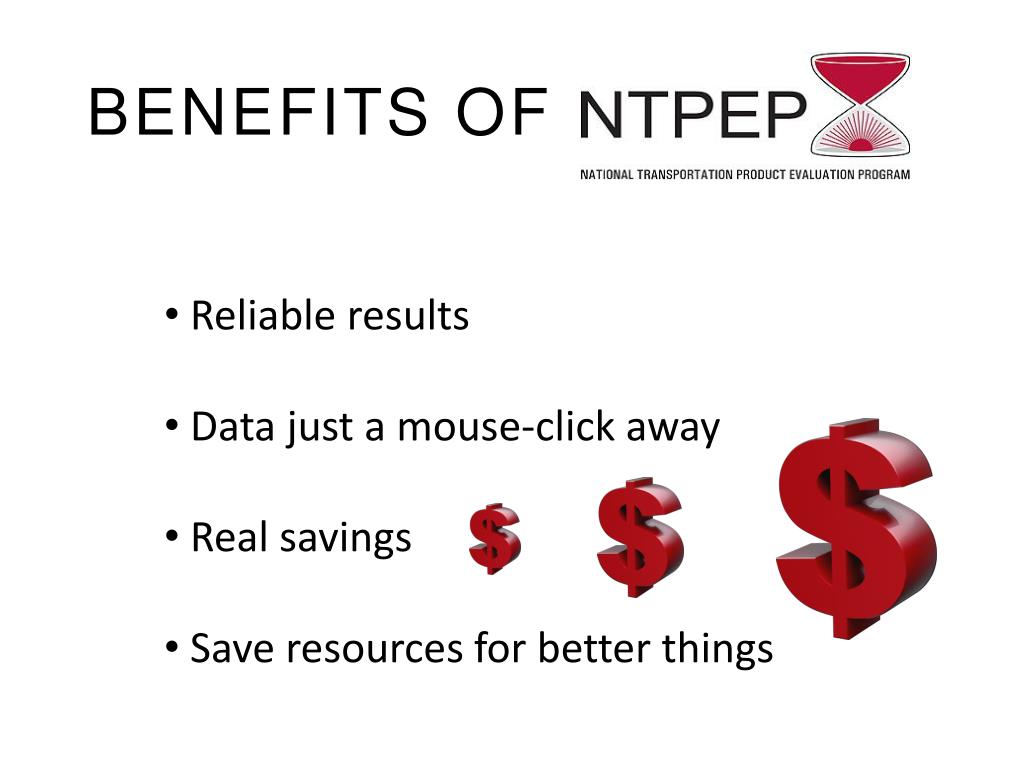 BENEFITS OF NTPEP

NATIONAL TRANSPORTATION PRODUCT EVALUATION PROGRAM

• Reliable results

• Data just a mouse-click away

• Real savings

$ $ $

• Save resources for better things